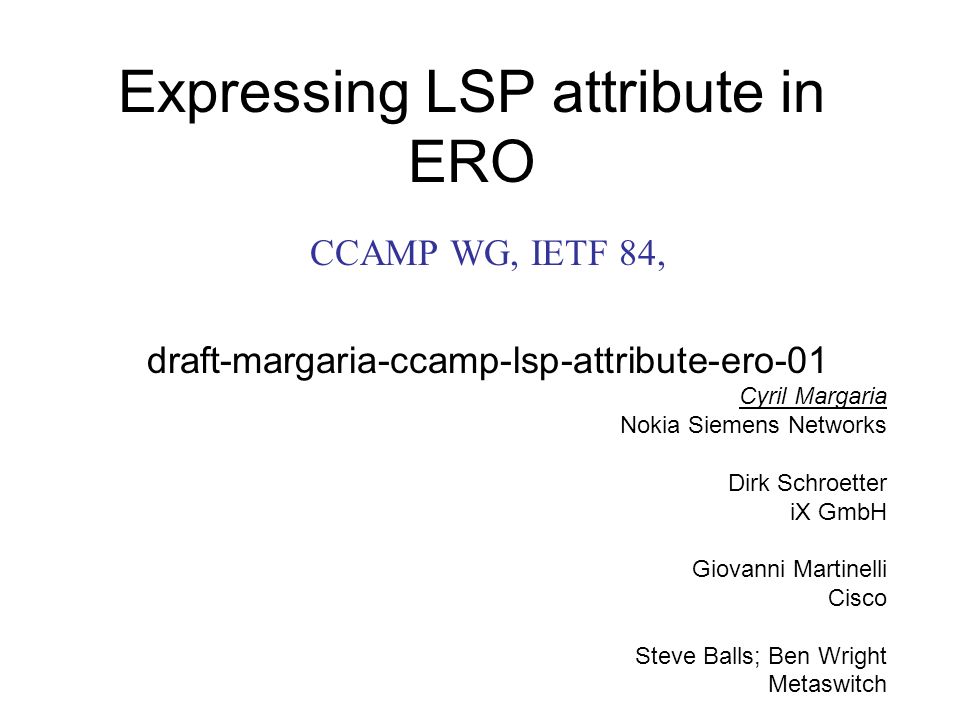 Expressing LSP attribute in ERO

CCAMP WG, IETF 84,

draft-margaria-ccamp-lsp-attribute-ero-01

Cyril Margaria
Nokia Siemens Networks

Dirk Schroetter
iX GmbH

Giovanni Martinelli
Cisco

Steve Balls; Ben Wright
Metaswitch